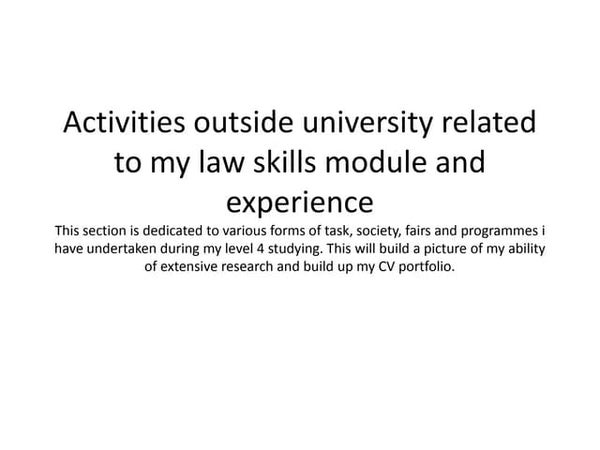 Activities outside university related to my law skills module and experience

This section is dedicated to various forms of task, society, fairs and programmes i have undertaken during my level 4 studying. This will build a picture of my ability of extensive research and build up my CV portfolio.